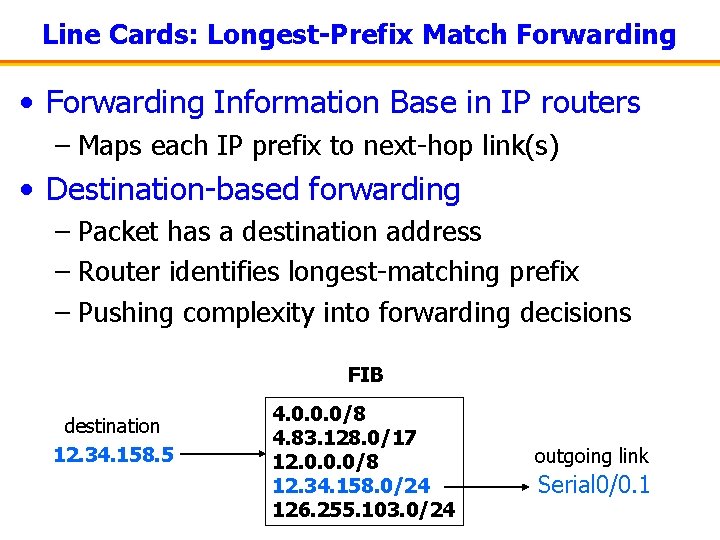 Line Cards: Longest-Prefix Match Forwarding

• Forwarding Information Base in IP routers
– Maps each IP prefix to next-hop link(s)

• Destination-based forwarding
– Packet has a destination address
– Router identifies longest-matching prefix
– Pushing complexity into forwarding decisions

FIB

destination
12.34.158.5

4.0.0.0/8
4.83.128.0/17
12.0.0.0/8
12.34.158.0/24
126.255.103.0/24

outgoing link
Serial0/0.1